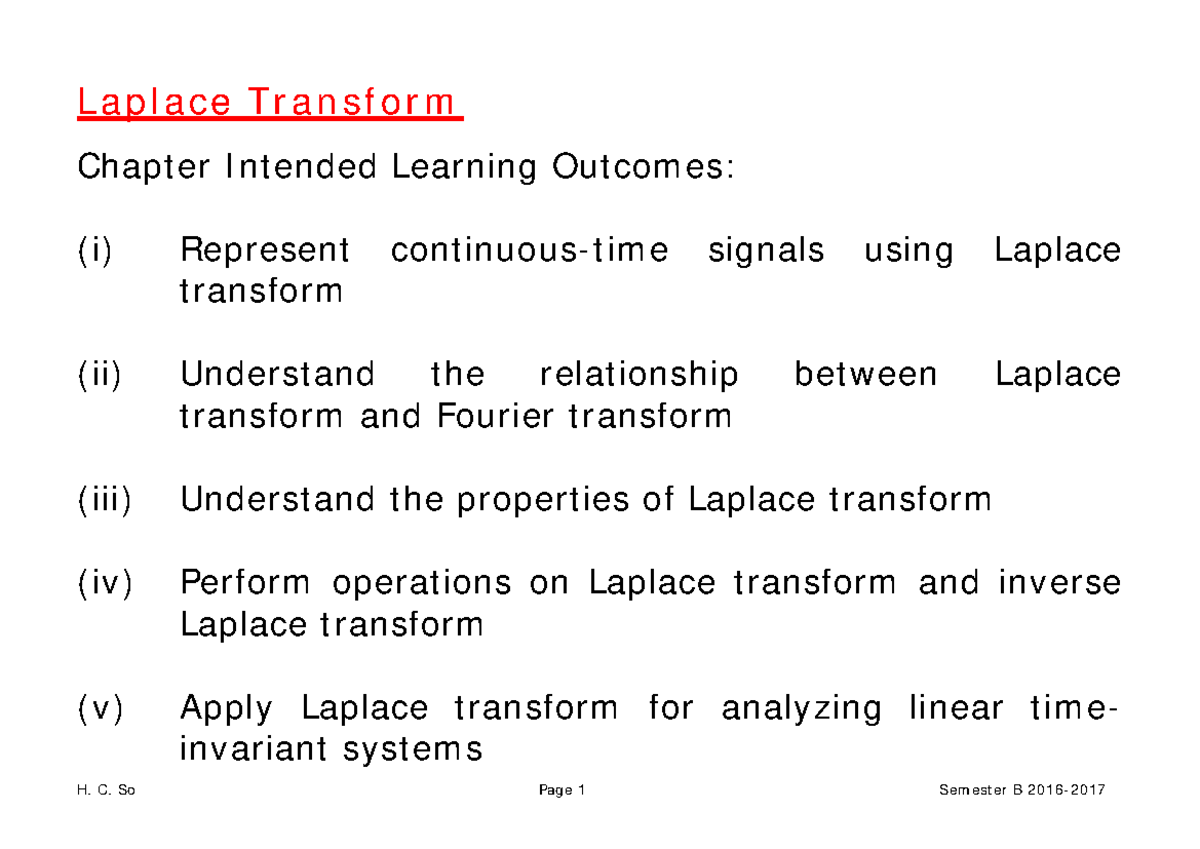 Laplace Transform

Chapter Intended Learning Outcomes:

(i) Represent continuous-time signals using Laplace transform

(ii) Understand the relationship between Laplace transform and Fourier transform

(iii) Understand the properties of Laplace transform

(iv) Perform operations on Laplace transform and inverse Laplace transform

(v) Apply Laplace transform for analyzing linear time-invariant systems

H. C. So Page 1 Semester B 2016-2017